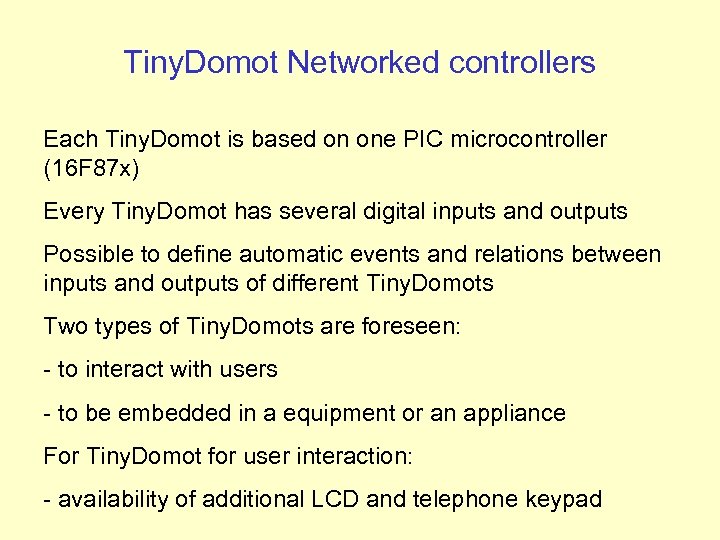 TinyDomot Networked controllers

Each TinyDomot is based on one PIC microcontroller (16F87x)

Every TinyDomot has several digital inputs and outputs

Possible to define automatic events and relations between inputs and outputs of different TinyDomots

Two types of TinyDomots are foreseen:

- to interact with users

- to be embedded in a equipment or an appliance

For TinyDomot for user interaction:

- availability of additional LCD and telephone keypad